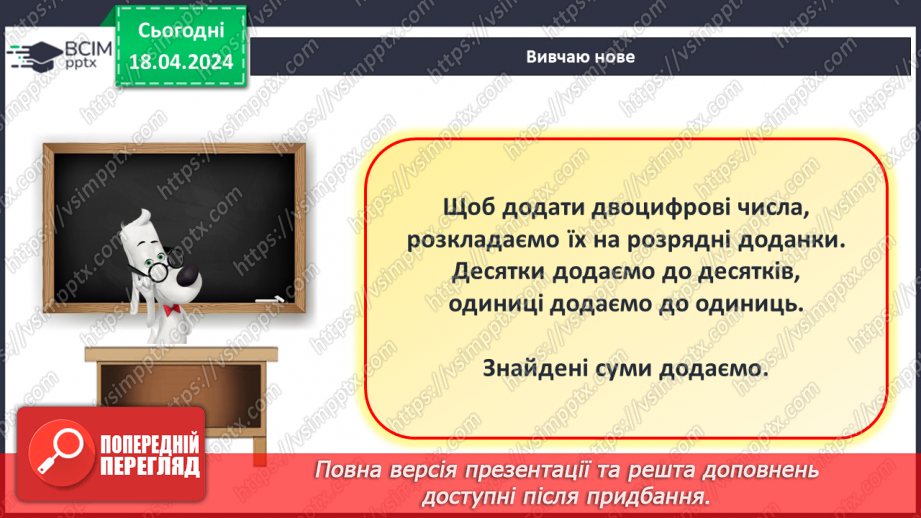 ВСІМ pptx

Сьогодні 18.04.2024

Вивчаю нове

Щоб додати двоцифрові числа, розкладаємо їх на розрядні доданки. Десятки додаємо до десятків, одиниці додаємо до одиниць.

Знайдені суми додаємо.

ПОПЕРЕДНІЙ ПЕРЕГЛЯД

Повна версія презентації та решта доповнень доступні після придбання.

https://vsimpptx.com